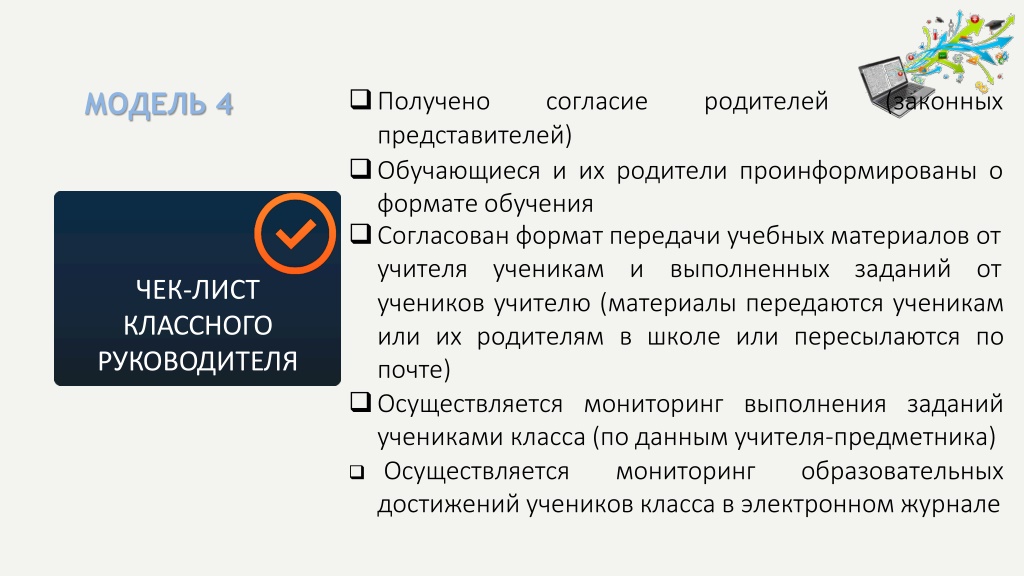 МОДЕЛЬ 4

ЧЕК-ЛИСТ КЛАССНОГО РУКОВОДИТЕЛЯ

❑ Получено согласие родителей (законных представителей)
❑ Обучающиеся и их родители проинформированы о формате обучения
❑ Согласован формат передачи учебных материалов от учителя ученикам и выполненных заданий от учеников учителю (материалы передаются ученикам или их родителям в школе или пересылаются по почте)
❑ Осуществляется мониторинг выполнения заданий учениками класса (по данным учителя-предметника)
❑ Осуществляется мониторинг образовательных достижений учеников класса в электронном журнале